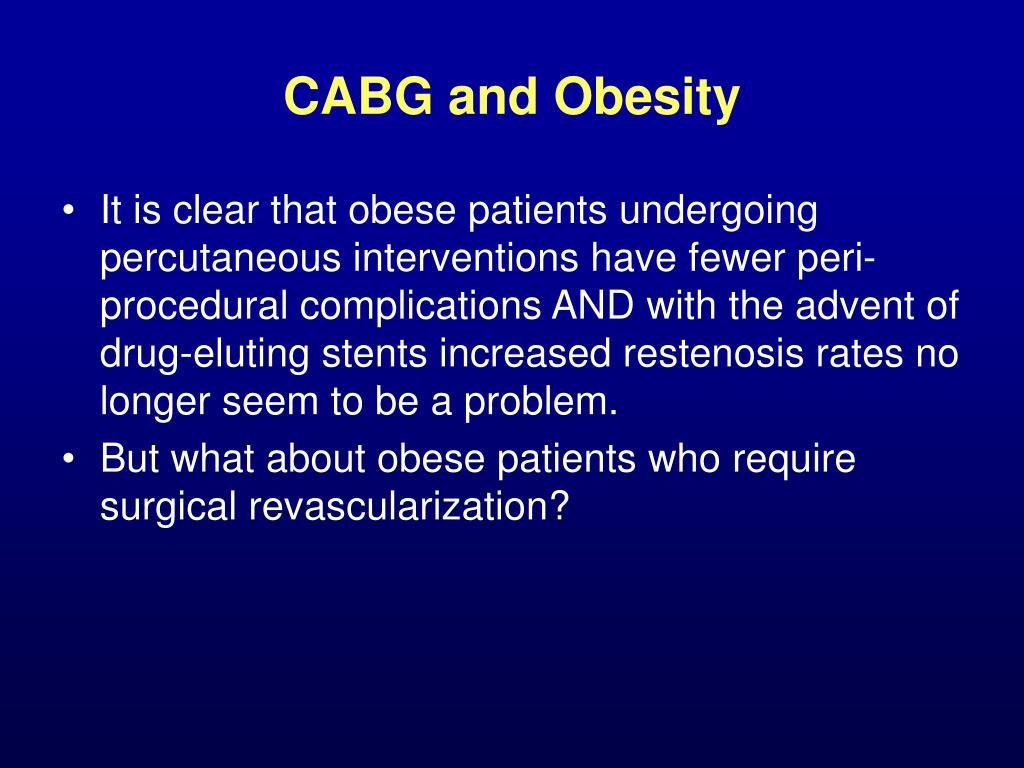 CABG and Obesity

• It is clear that obese patients undergoing percutaneous interventions have fewer peri-procedural complications AND with the advent of drug-eluting stents increased restenosis rates no longer seem to be a problem.
• But what about obese patients who require surgical revascularization?